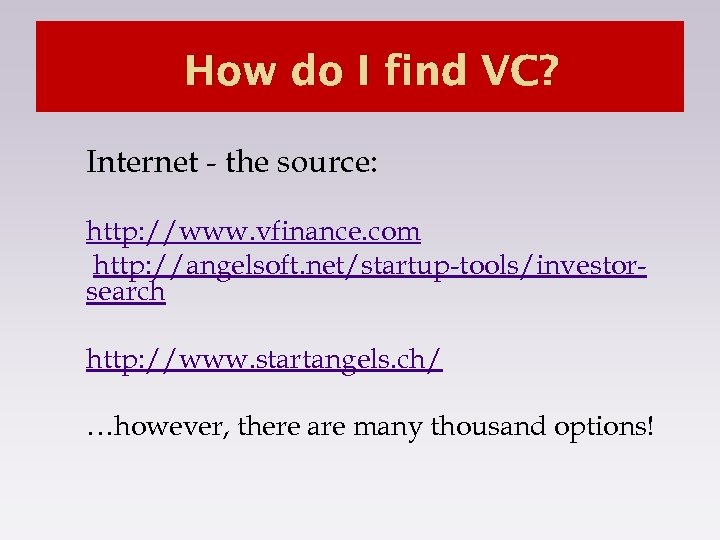 How do I find VC?

Internet - the source:

http://www.vfinance.com
http://angelsoft.net/startup-tools/investor-search

http://www.startangels.ch/

…however, there are many thousand options!